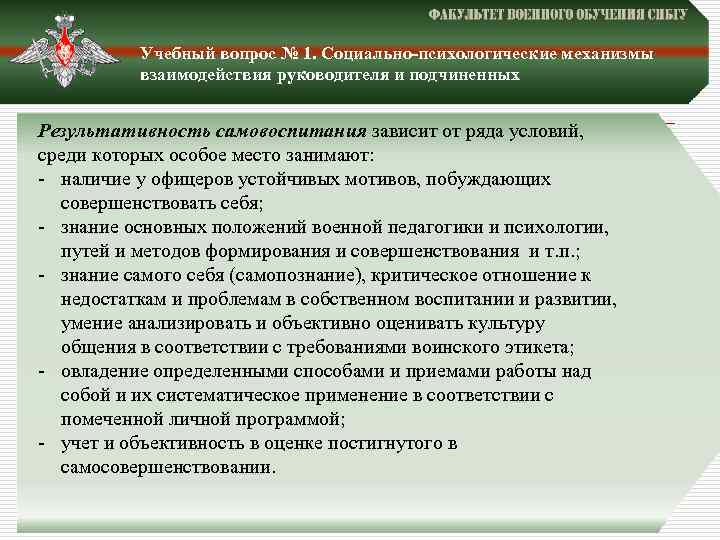 ФАКУЛЬТЕТ ВОЕННОГО ОБУЧЕНИЯ СИБГУ

Учебный вопрос № 1. Социально-психологические механизмы взаимодействия руководителя и подчиненных

Результативность самовоспитания зависит от ряда условий, среди которых особое место занимают:
- наличие у офицеров устойчивых мотивов, побуждающих совершенствовать себя;
- знание основных положений военной педагогики и психологии, путей и методов формирования и совершенствования и т.п.;
- знание самого себя (самопознание), критическое отношение к недостаткам и проблемам в собственном воспитании и развитии, умение анализировать и объективно оценивать культуру общения в соответствии с требованиями воинского этикета;
- овладение определенными способами и приемами работы над собой и их систематическое применение в соответствии с помеченной личной программой;
- учет и объективность в оценке постигнутого в самосовершенствовании.